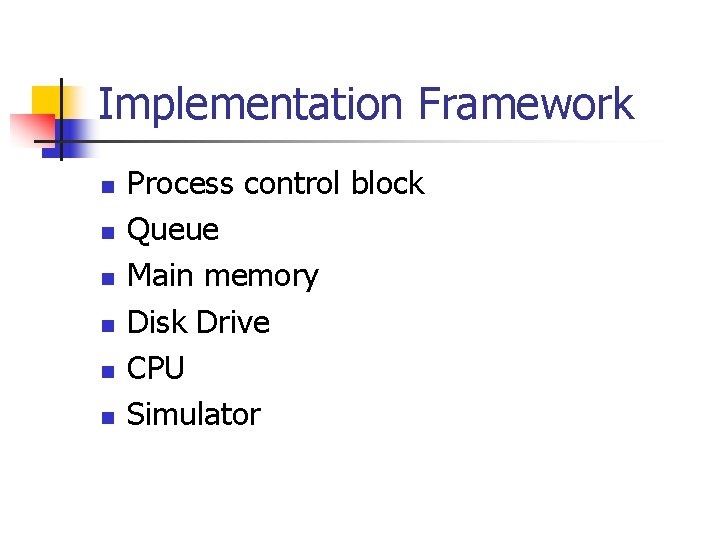 Implementation Framework

- Process control block
- Queue
- Main memory
- Disk Drive
- CPU
- Simulator